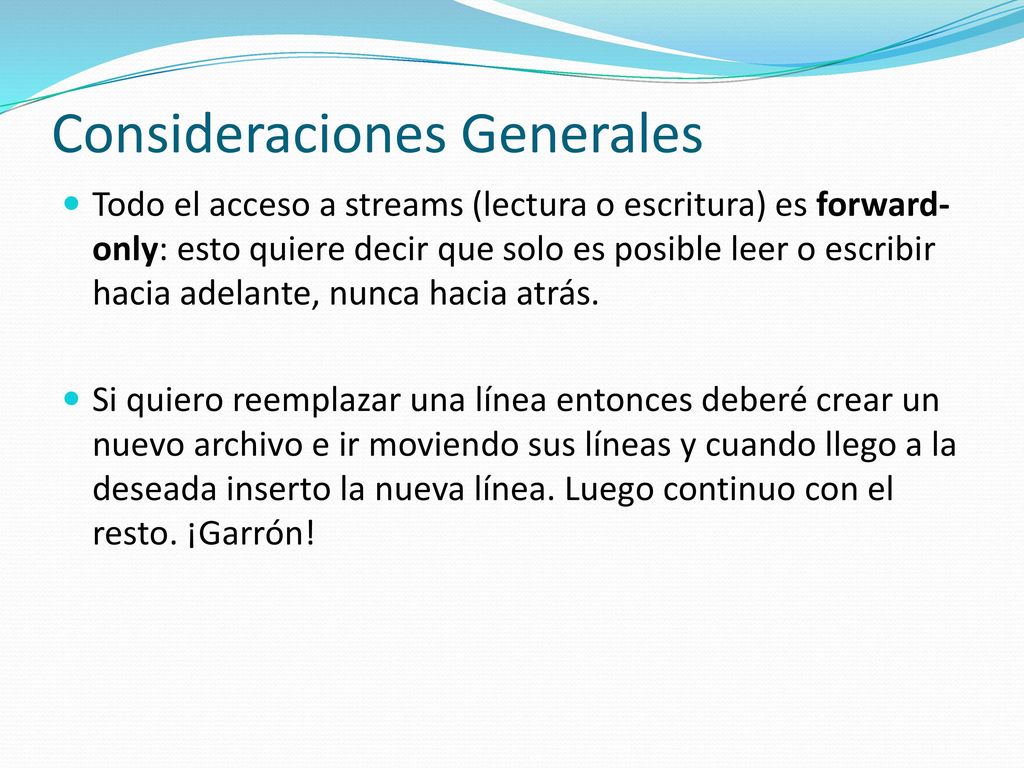 Consideraciones Generales

Todo el acceso a streams (lectura o escritura) es forward-only: esto quiere decir que solo es posible leer o escribir hacia adelante, nunca hacia atrás.

Si quiero reemplazar una línea entonces deberé crear un nuevo archivo e ir moviendo sus líneas y cuando llego a la deseada inserto la nueva línea. Luego continuo con el resto. ¡Garrón!